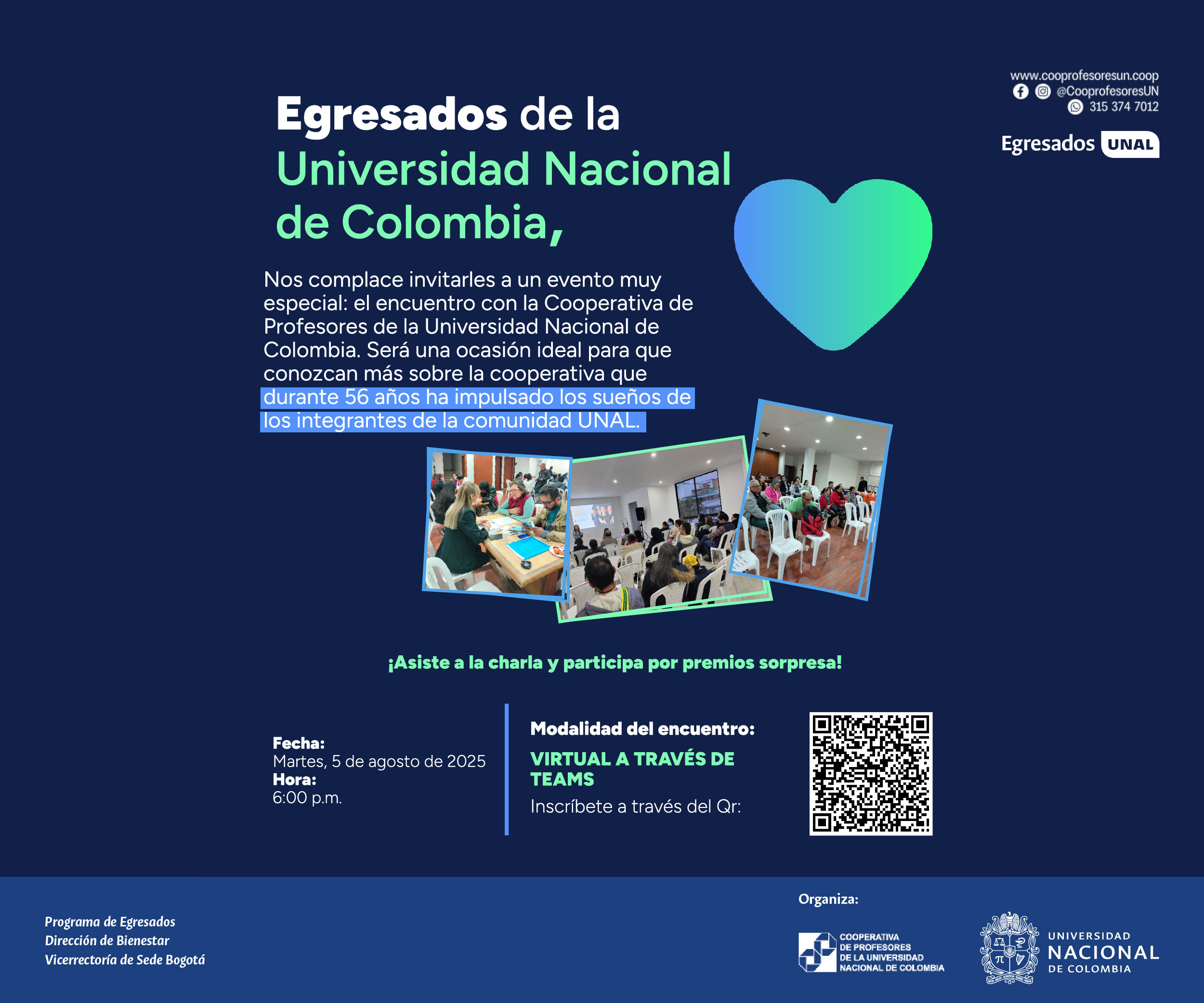 www.cooprofesoresun.coop
@CooprofesoresUN
315 374 7012

Egresados UNAL

Egresados de la Universidad Nacional de Colombia,

Nos complace invitarles a un evento muy especial: el encuentro con la Cooperativa de Profesores de la Universidad Nacional de Colombia. Será una ocasión ideal para que conozcan más sobre la cooperativa que durante 56 años ha impulsado los sueños de los integrantes de la comunidad UNAL.

¡Asiste a la charla y participa por premios sorpresa!

Fecha:
Martes, 5 de agosto de 2025
Hora:
6:00 p.m.

Modalidad del encuentro:
VIRTUAL A TRAVÉS DE TEAMS
Inscríbete a través del Qr:

Programa de Egresados
Dirección de Bienestar
Vicerrectoría de Sede Bogotá

Organiza:

COOPERATIVA DE PROFESORES DE LA UNIVERSIDAD NACIONAL DE COLOMBIA

UNIVERSIDAD NACIONAL DE COLOMBIA